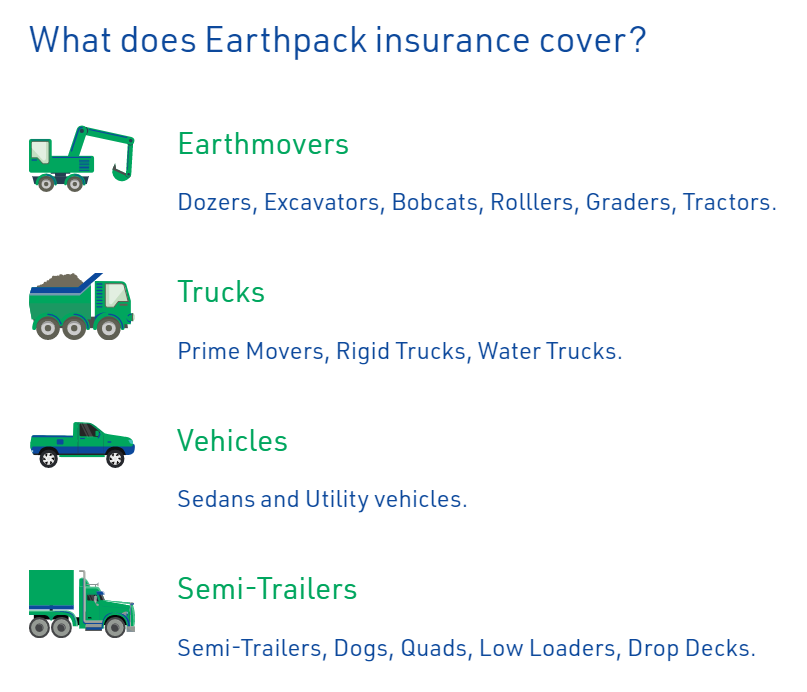 What does Earthpack insurance cover?

Earthmovers

Dozers, Excavators, Bobcats, Rolllers, Graders, Tractors.

Trucks

Prime Movers, Rigid Trucks, Water Trucks.

Vehicles

Sedans and Utility vehicles.

Semi-Trailers

Semi-Trailers, Dogs, Quads, Low Loaders, Drop Decks.